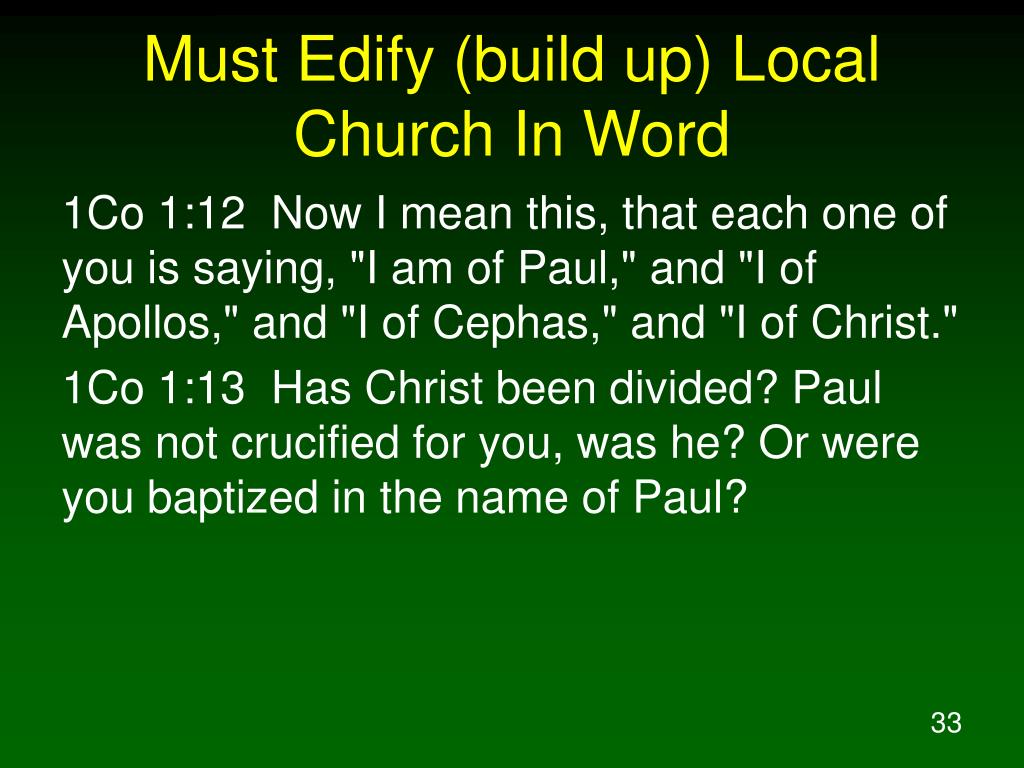 Must Edify (build up) Local Church In Word

1Co 1:12 Now I mean this, that each one of you is saying, "I am of Paul," and "I of Apollos," and "I of Cephas," and "I of Christ."

1Co 1:13 Has Christ been divided? Paul was not crucified for you, was he? Or were you baptized in the name of Paul?

33